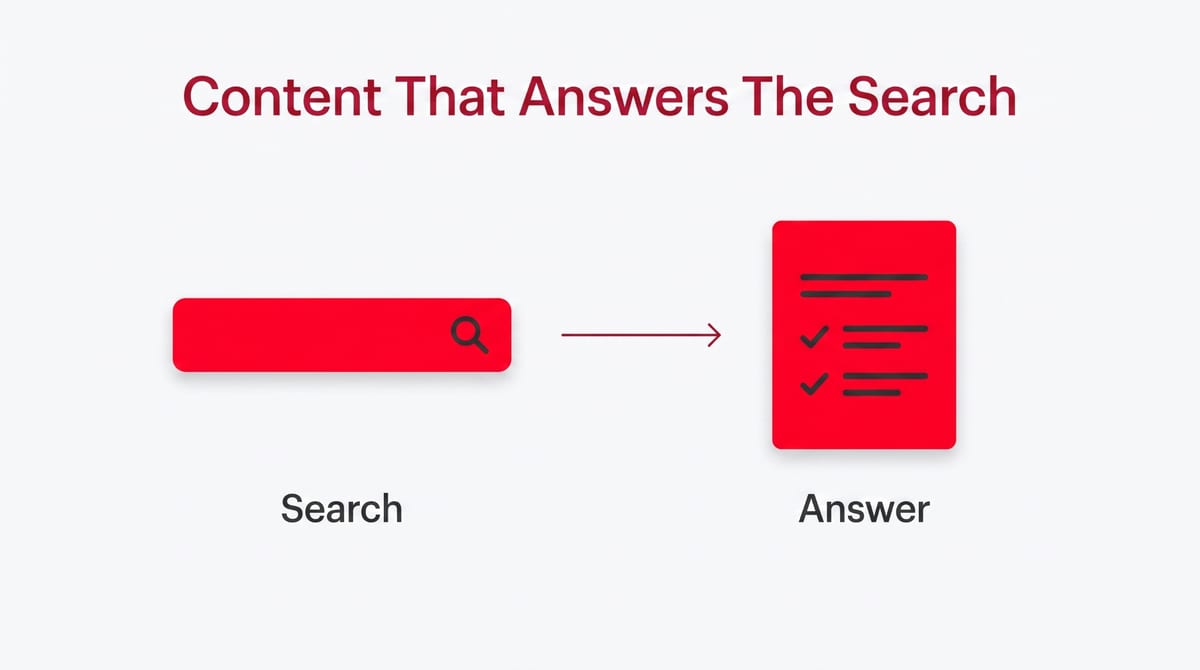 Content That Answers The Search

Search

Answer